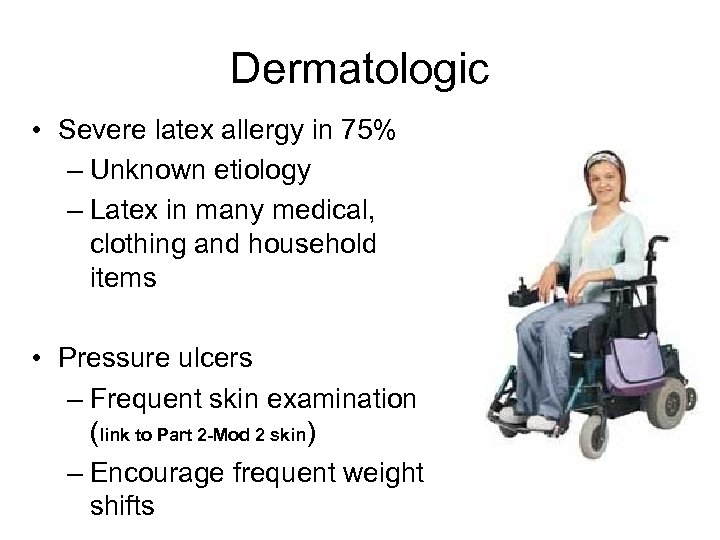 Dermatologic

• Severe latex allergy in 75%
 – Unknown etiology
 – Latex in many medical, clothing and household items

• Pressure ulcers
 – Frequent skin examination (link to Part 2-Mod 2 skin)
 – Encourage frequent weight shifts